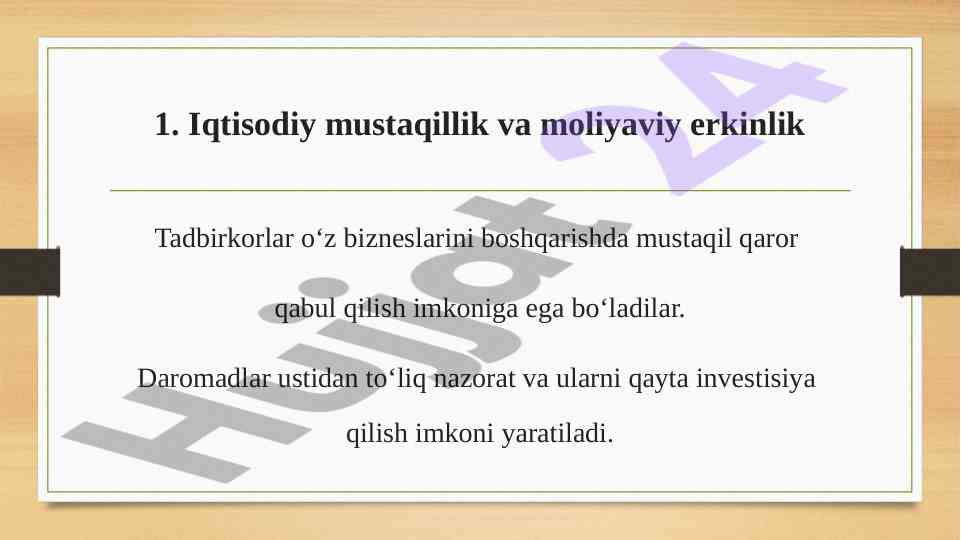 1. Iqtisodiy mustaqillik va moliyaviy erkinlik

Tadbirkorlar o‘z bizneslarini boshqarishda mustaqil qaror qabul qilish imkoniga ega bo‘ladilar.

Daromadlar ustidan to‘liq nazorat va ularni qayta investisiya qilish imkoni yaratiladi.

Hujjat 24